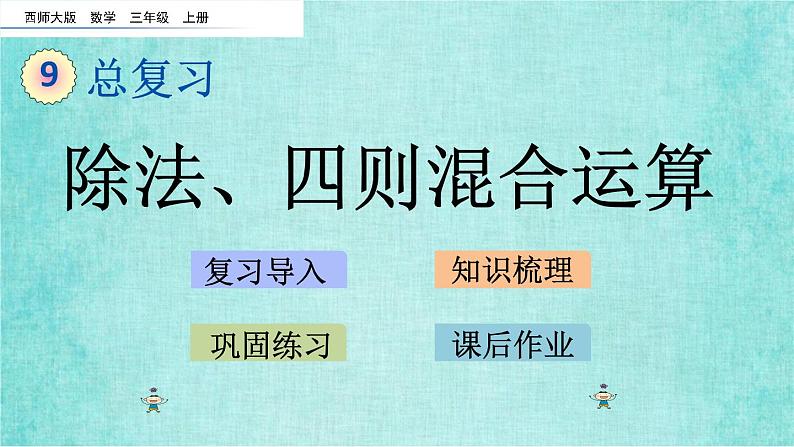 西师大版 数学 三年级 上册

9 总复习

除法、四则混合运算

复习导入

知识梳理

巩固练习

课后作业